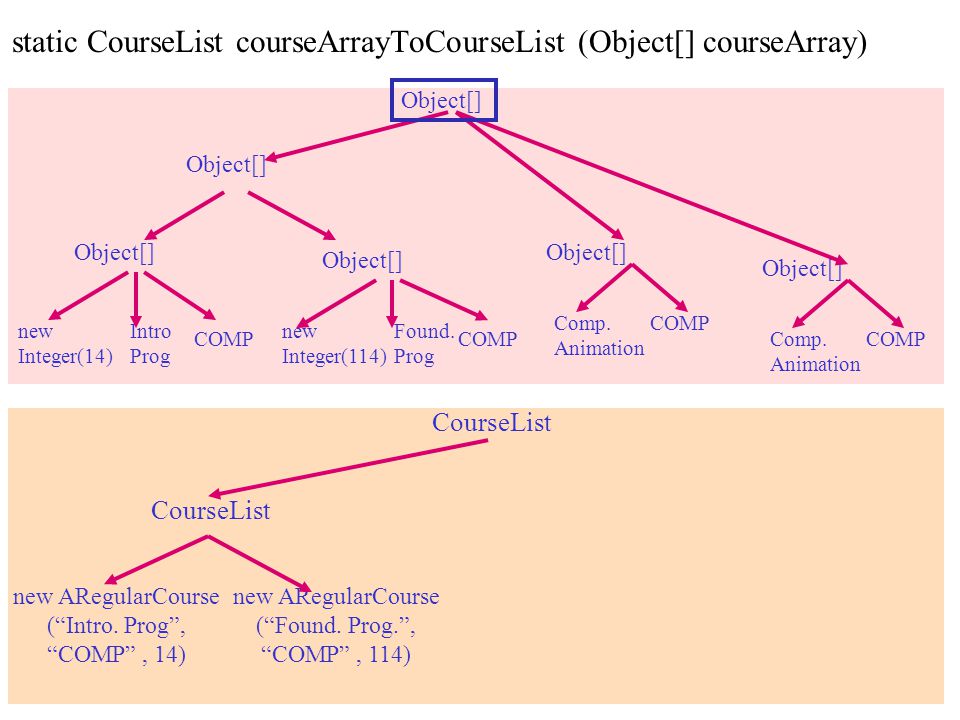 static CourseList courseArrayToCourseList (Object[] courseArray)

Object[]

Object[]

Object[]

Object[]

Object[]

Object[]

new Integer(14)

Intro Prog

COMP

new Integer(114)

Found. Prog

COMP

Comp. Animation

COMP

Comp. Animation

COMP

CourseList

CourseList

new ARegularCourse (“Intro. Prog”, “COMP” , 14)

new ARegularCourse (“Found. Prog.”, “COMP” , 114)